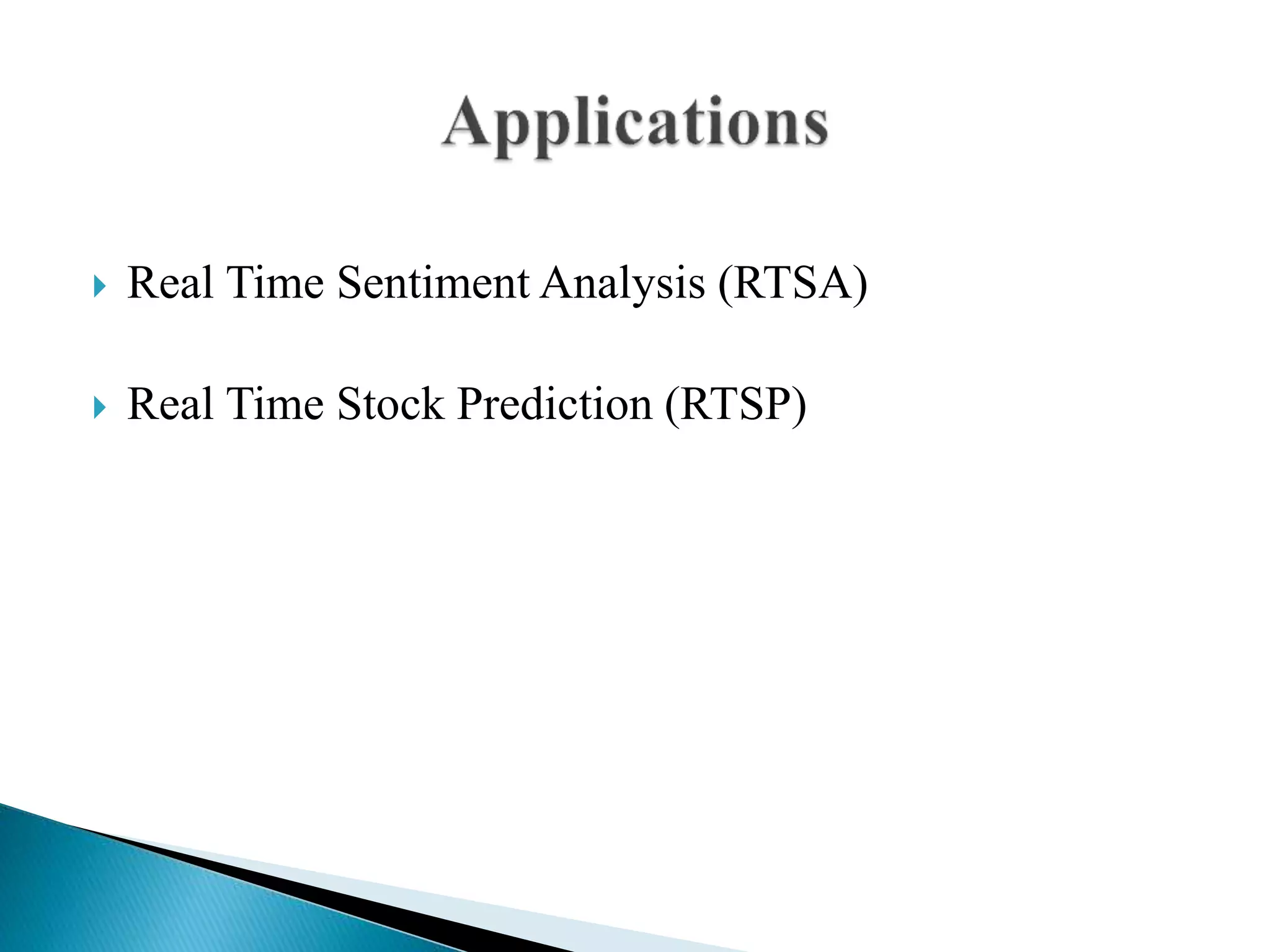 Applications

Real Time Sentiment Analysis (RTSA)

Real Time Stock Prediction (RTSP)